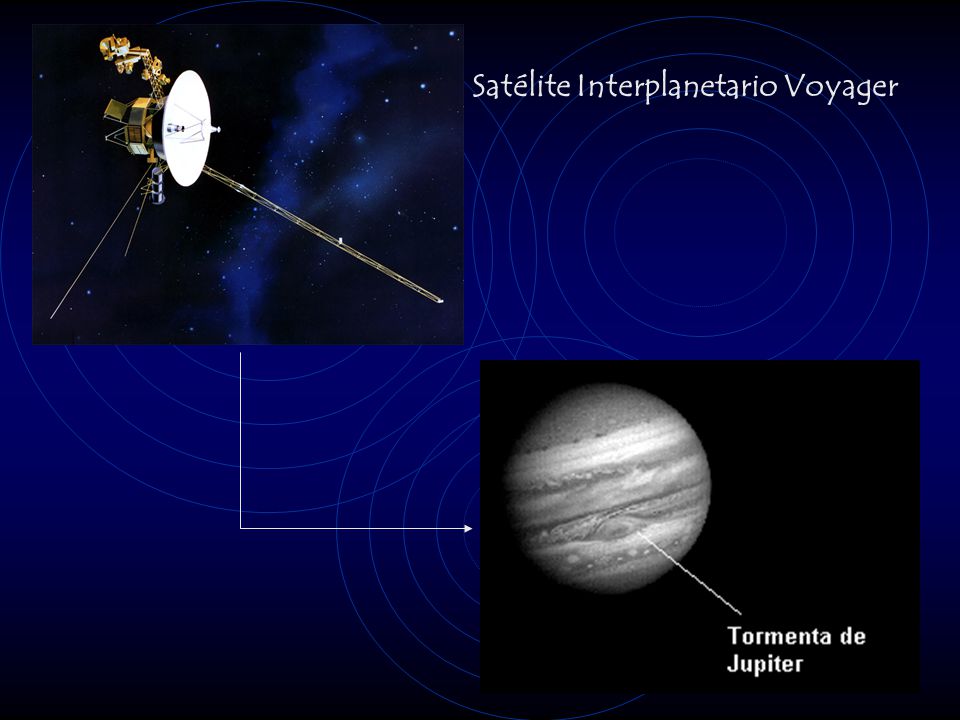 Satélite Interplanetario Voyager

Tormenta de Jupiter